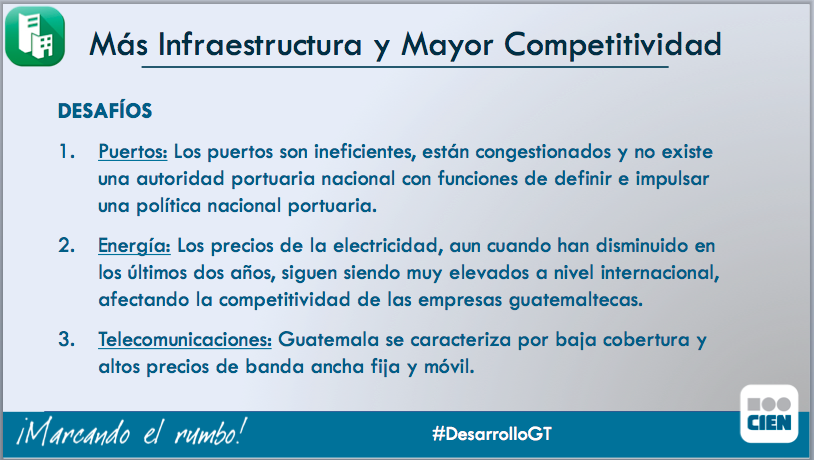 Más Infraestructura y Mayor Competitividad

DESAFÍOS

1. Puertos: Los puertos son ineficientes, están congestionados y no existe una autoridad portuaria nacional con funciones de definir e impulsar una política nacional portuaria.

2. Energía: Los precios de la electricidad, aun cuando han disminuido en los últimos dos años, siguen siendo muy elevados a nivel internacional, afectando la competitividad de las empresas guatemaltecas.

3. Telecomunicaciones: Guatemala se caracteriza por baja cobertura y altos precios de banda ancha fija y móvil.

¡Marcando el rumbo!

#DesarrolloGT

CIEN